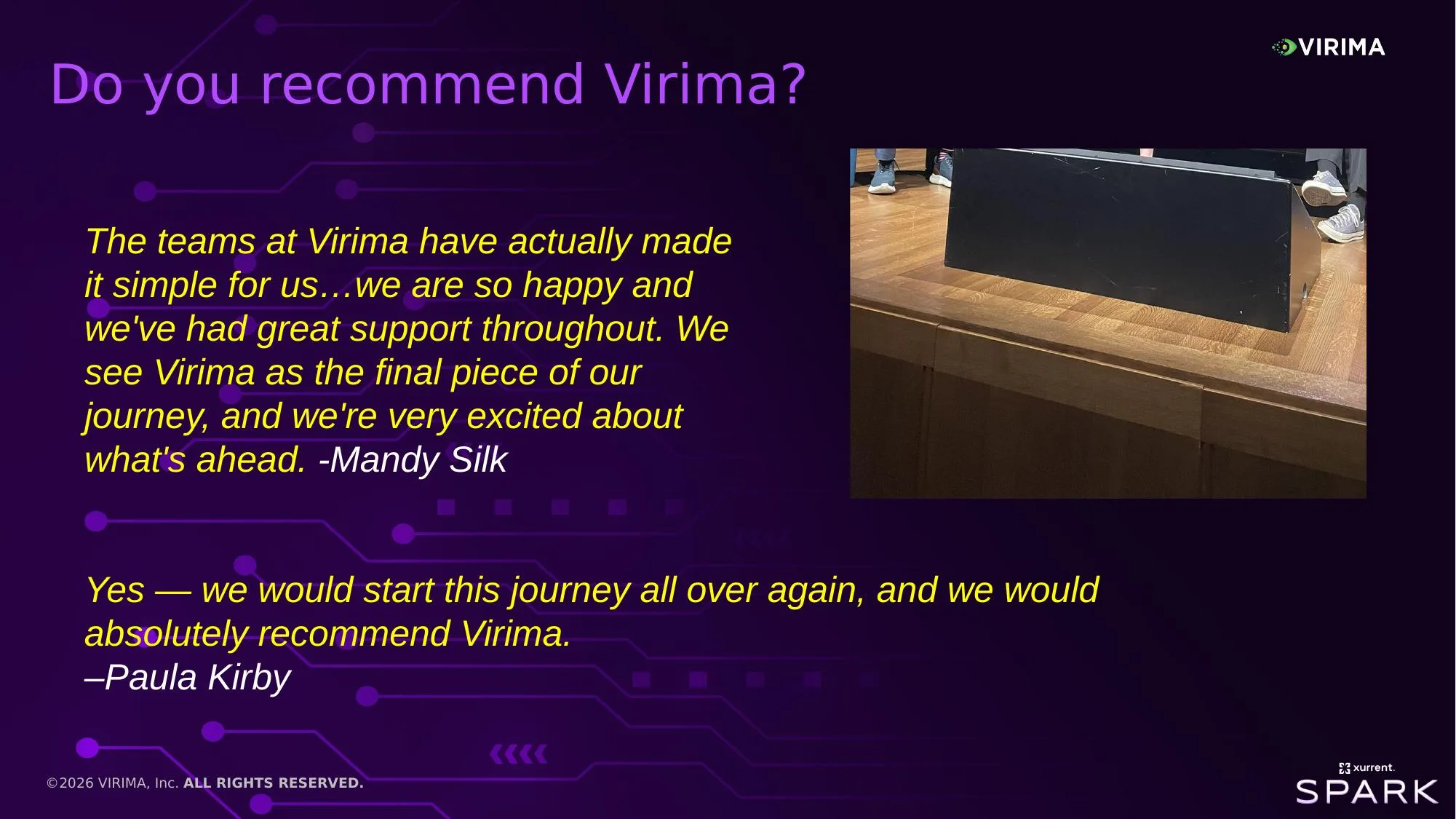 VIRIMA

Do you recommend Virima?

The teams at Virima have actually made it simple for us…we are so happy and we've had great support throughout. We see Virima as the final piece of our journey, and we're very excited about what's ahead. -Mandy Silk

Yes — we would start this journey all over again, and we would absolutely recommend Virima.
–Paula Kirby

©2026 VIRIMA, Inc. ALL RIGHTS RESERVED.

xurrent.
SPARK